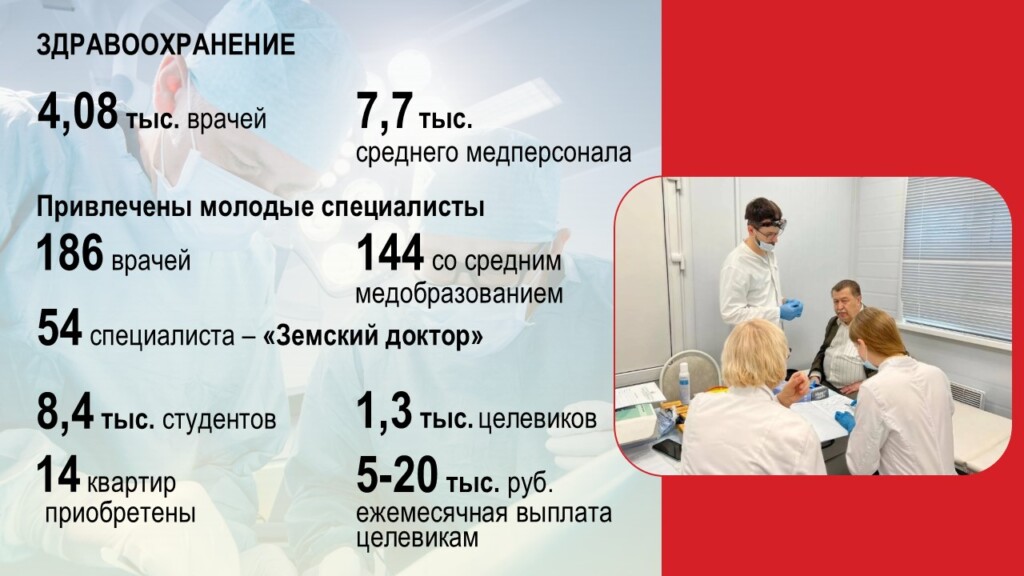 ЗДРАВООХРАНЕНИЕ

4,08 тыс. врачей

7,7 тыс. среднего медперсонала

Привлечены молодые специалисты

186 врачей

144 со средним медобразованием

54 специалиста – «Земский доктор»

8,4 тыс. студентов

1,3 тыс. целевиков

14 квартир приобретены

5-20 тыс. руб. ежемесячная выплата целевикам